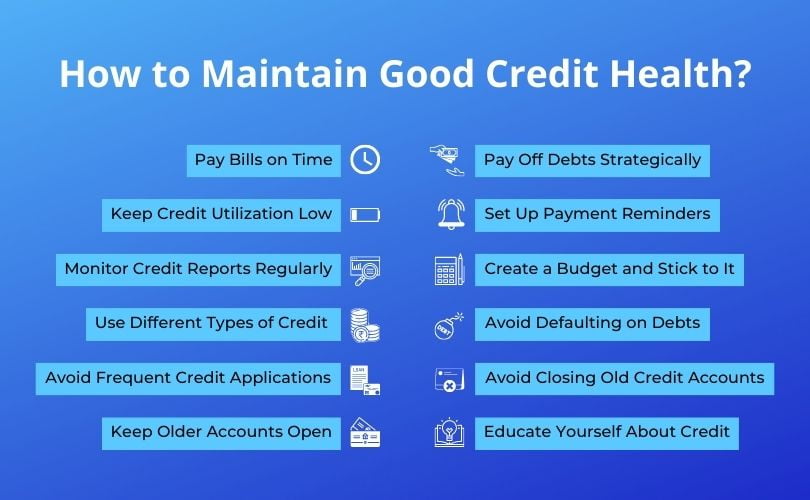 How to Maintain Good Credit Health?

Pay Bills on Time

Keep Credit Utilization Low

Monitor Credit Reports Regularly

Use Different Types of Credit

Avoid Frequent Credit Applications

Keep Older Accounts Open

Pay Off Debts Strategically

Set Up Payment Reminders

Create a Budget and Stick to It

Avoid Defaulting on Debts

Avoid Closing Old Credit Accounts

Educate Yourself About Credit